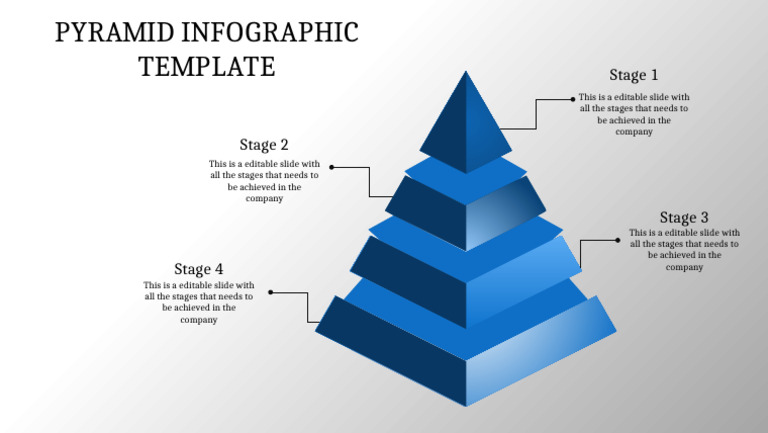 PYRAMID INFOGRAPHIC TEMPLATE

Stage 1
This is a editable slide with all the stages that needs to be achieved in the company

Stage 2
This is a editable slide with all the stages that needs to be achieved in the company

Stage 3
This is a editable slide with all the stages that needs to be achieved in the company

Stage 4
This is a editable slide with all the stages that needs to be achieved in the company